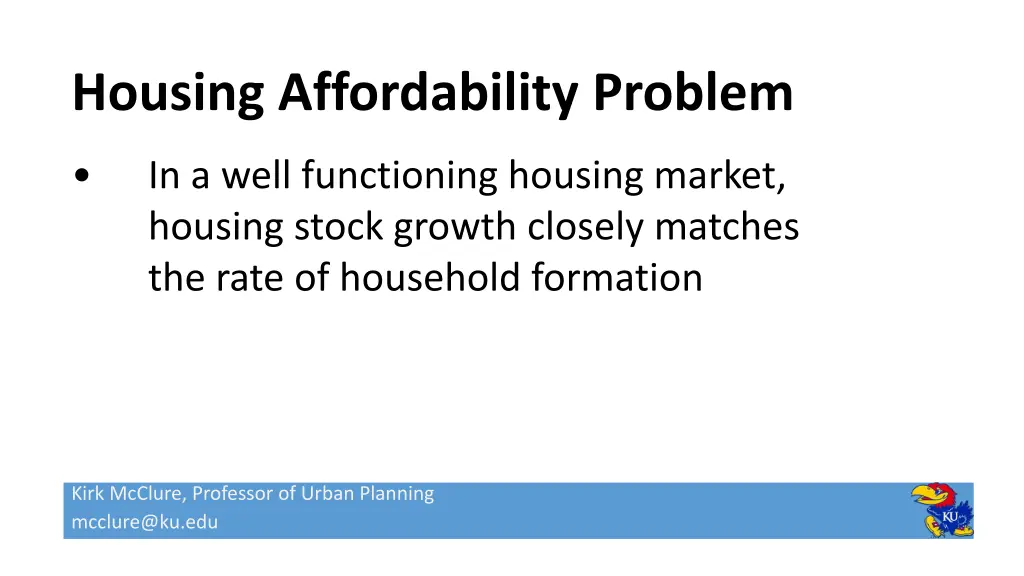 Housing Affordability Problem

• In a well functioning housing market, housing stock growth closely matches the rate of household formation

Kirk McClure, Professor of Urban Planning
mcclure@ku.edu

KU